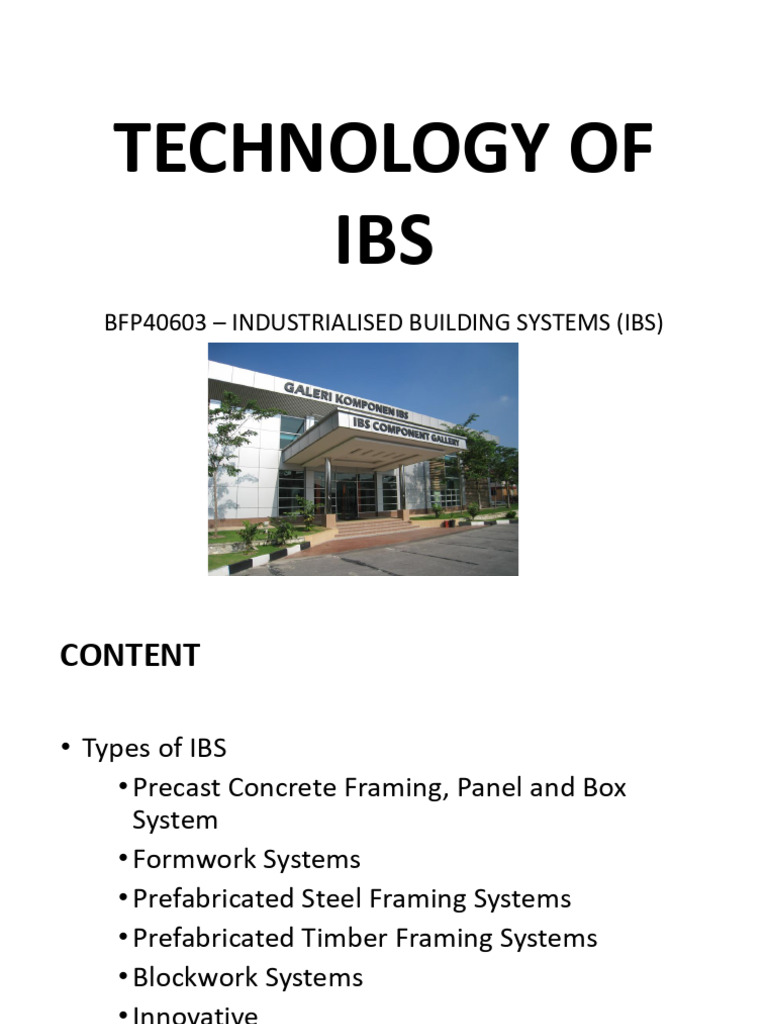 TECHNOLOGY OF IBS

BFP40603 – INDUSTRIALISED BUILDING SYSTEMS (IBS)

GALERI KOMPONEN IBS
IBS COMPONENT GALLERY

CONTENT

• Types of IBS
  • Precast Concrete Framing, Panel and Box System
  • Formwork Systems
  • Prefabricated Steel Framing Systems
  • Prefabricated Timber Framing Systems
  • Blockwork Systems
  • Innovative